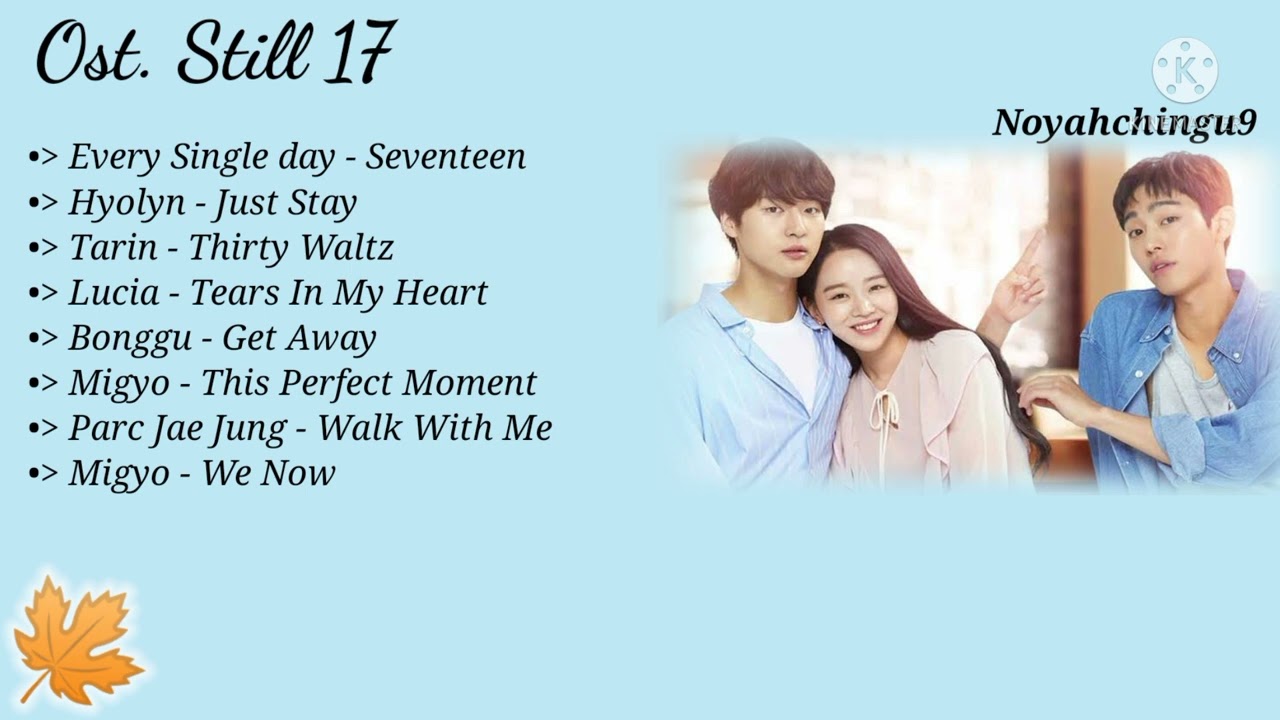 Ost. Still 17

•> Every Single day - Seventeen
•> Hyolyn - Just Stay
•> Tarin - Thirty Waltz
•> Lucia - Tears In My Heart
•> Bonggu - Get Away
•> Migyo - This Perfect Moment
•> Parc Jae Jung - Walk With Me
•> Migyo - We Now

K

Noyahchingu9